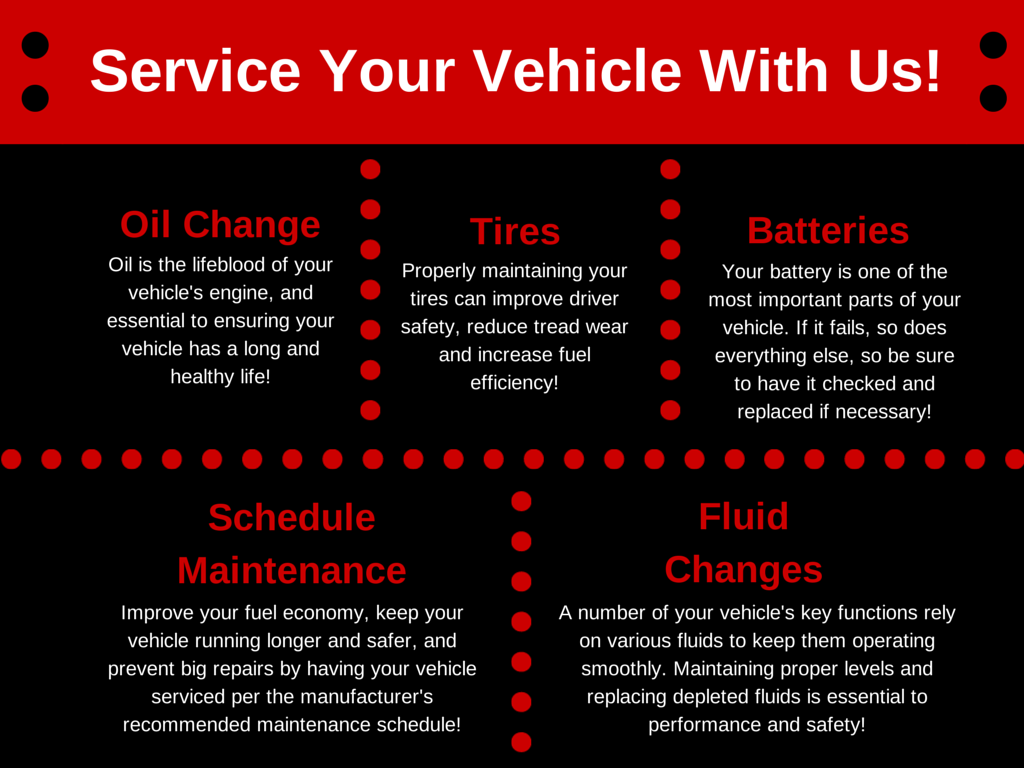 Service Your Vehicle With Us!

Oil Change
Oil is the lifeblood of your vehicle's engine, and essential to ensuring your vehicle has a long and healthy life!

Tires
Properly maintaining your tires can improve driver safety, reduce tread wear and increase fuel efficiency!

Batteries
Your battery is one of the most important parts of your vehicle. If it fails, so does everything else, so be sure to have it checked and replaced if necessary!

Schedule Maintenance
Improve your fuel economy, keep your vehicle running longer and safer, and prevent big repairs by having your vehicle serviced per the manufacturer's recommended maintenance schedule!

Fluid Changes
A number of your vehicle's key functions rely on various fluids to keep them operating smoothly. Maintaining proper levels and replacing depleted fluids is essential to performance and safety!